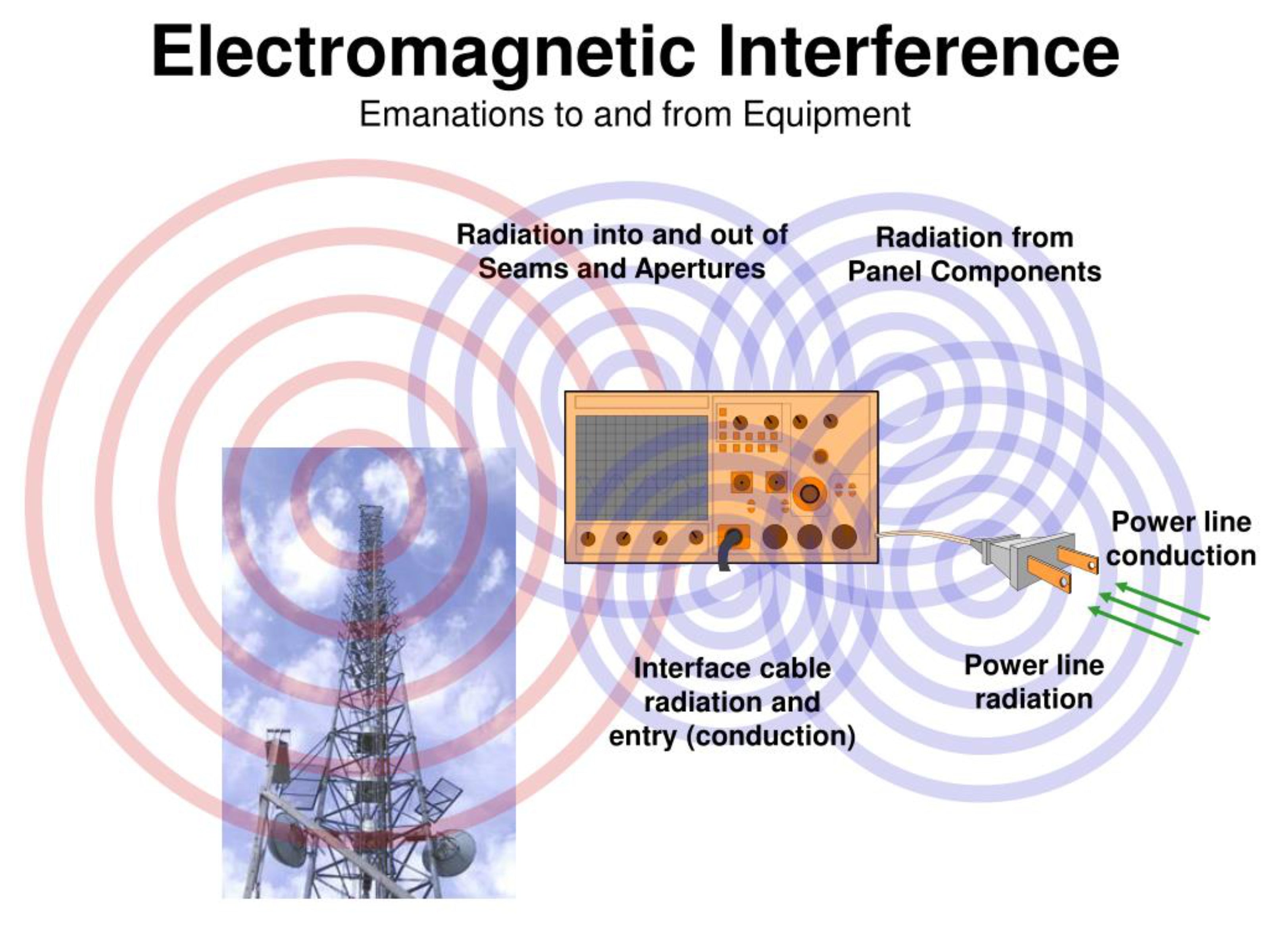 Electromagnetic Interference

Emanations to and from Equipment

Radiation into and out of Seams and Apertures

Radiation from Panel Components

Power line conduction

Interface cable radiation and entry (conduction)

Power line radiation